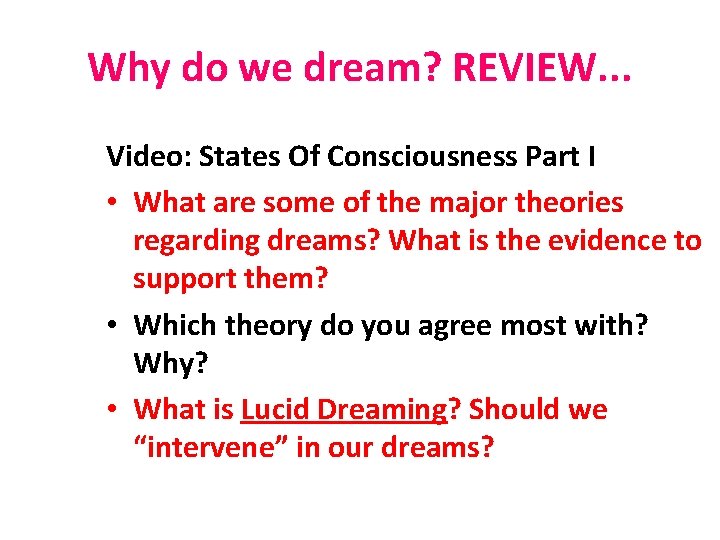 Why do we dream? REVIEW...

Video: States Of Consciousness Part I

• What are some of the major theories regarding dreams? What is the evidence to support them?

• Which theory do you agree most with? Why?

• What is Lucid Dreaming? Should we “intervene” in our dreams?